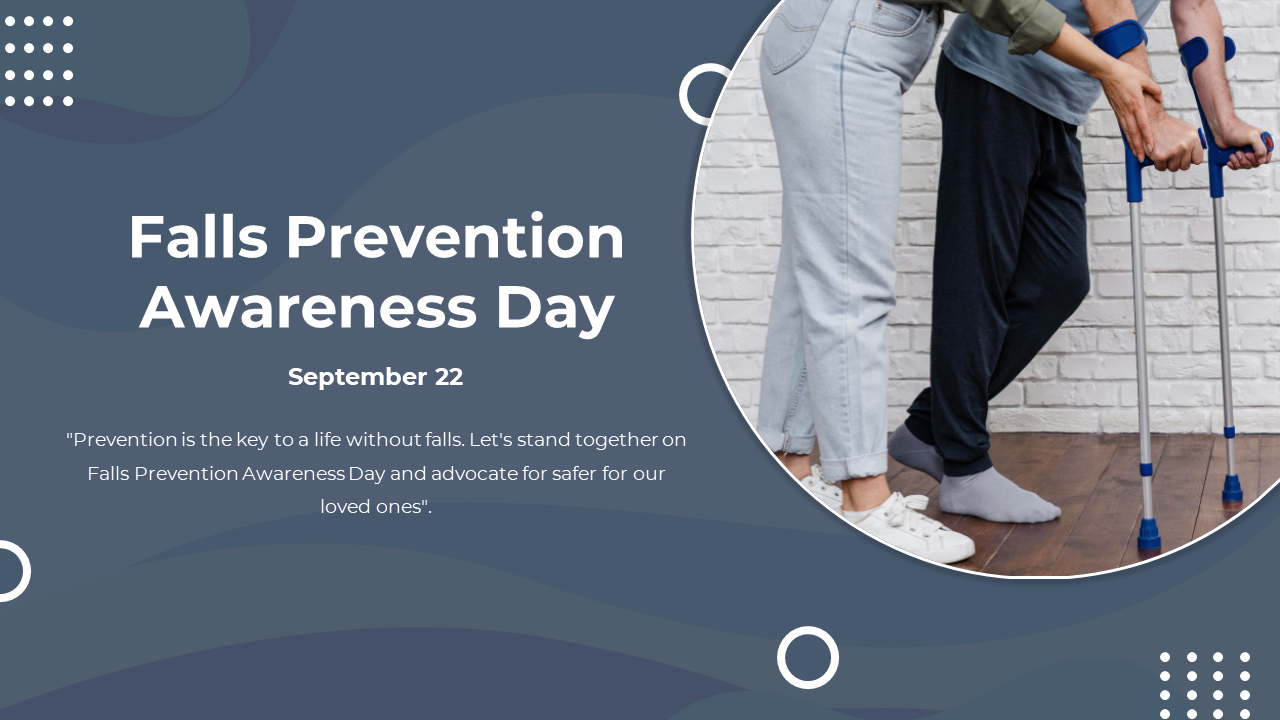 Falls Prevention Awareness Day

September 22

"Prevention is the key to a life without falls. Let's stand together on Falls Prevention Awareness Day and advocate for safer for our loved ones".